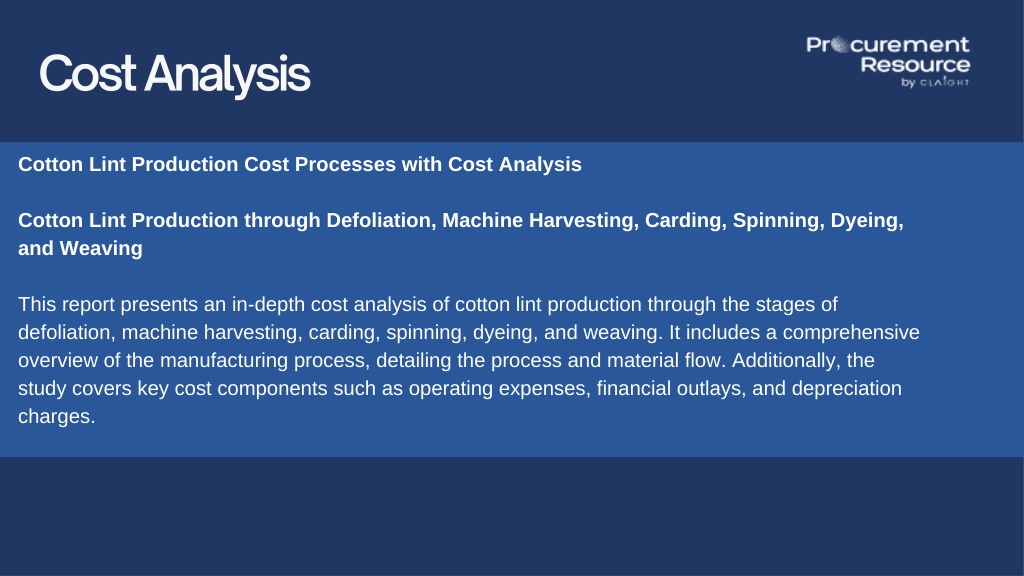 Cost Analysis

Procurement Resource by CLAIGHT

Cotton Lint Production Cost Processes with Cost Analysis

Cotton Lint Production through Defoliation, Machine Harvesting, Carding, Spinning, Dyeing, and Weaving

This report presents an in-depth cost analysis of cotton lint production through the stages of defoliation, machine harvesting, carding, spinning, dyeing, and weaving. It includes a comprehensive overview of the manufacturing process, detailing the process and material flow. Additionally, the study covers key cost components such as operating expenses, financial outlays, and depreciation charges.